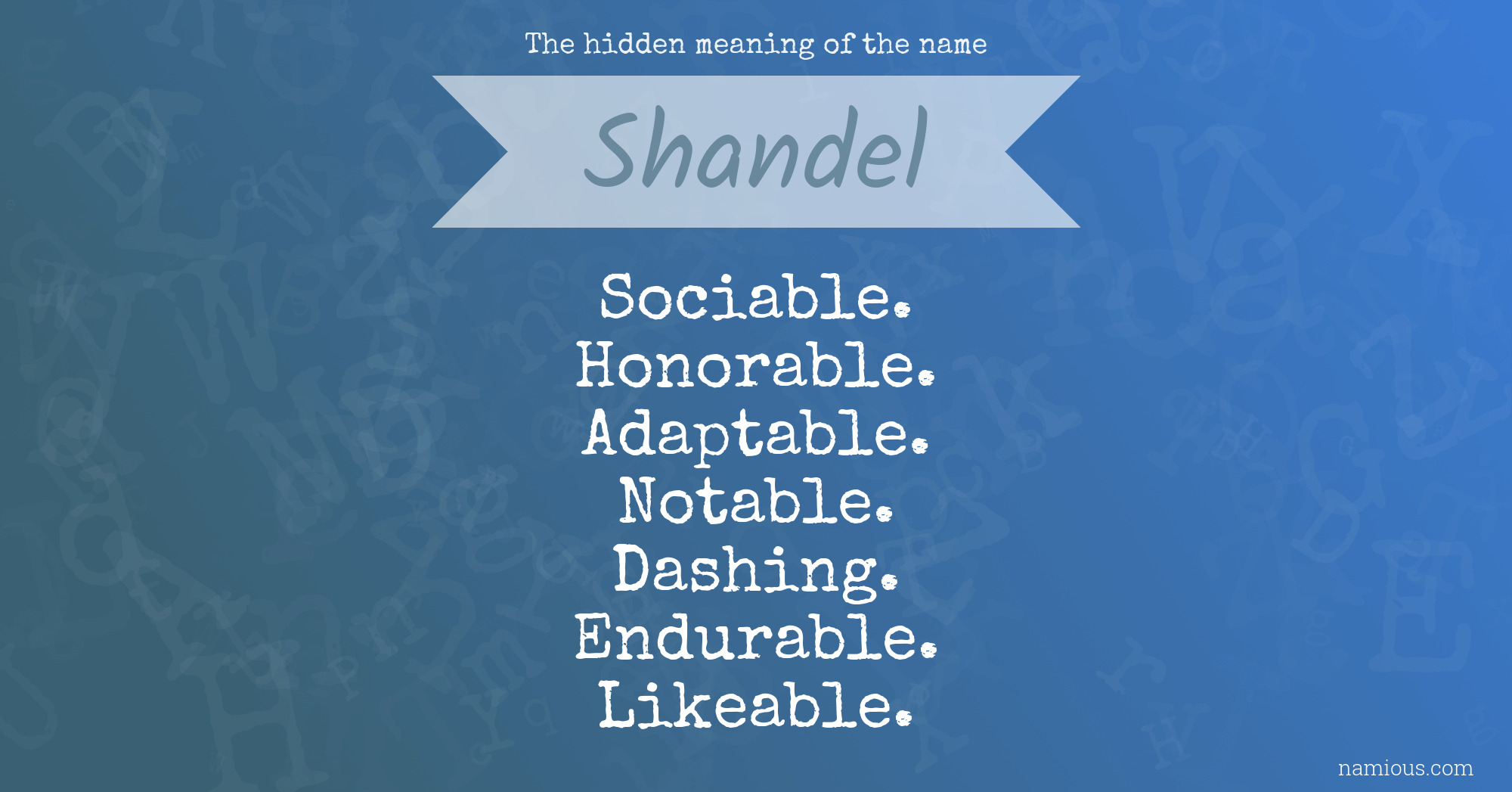 The hidden meaning of the name

Shandel

Sociable.
Honorable.
Adaptable.
Notable.
Dashing.
Endurable.
Likeable.

namious.com